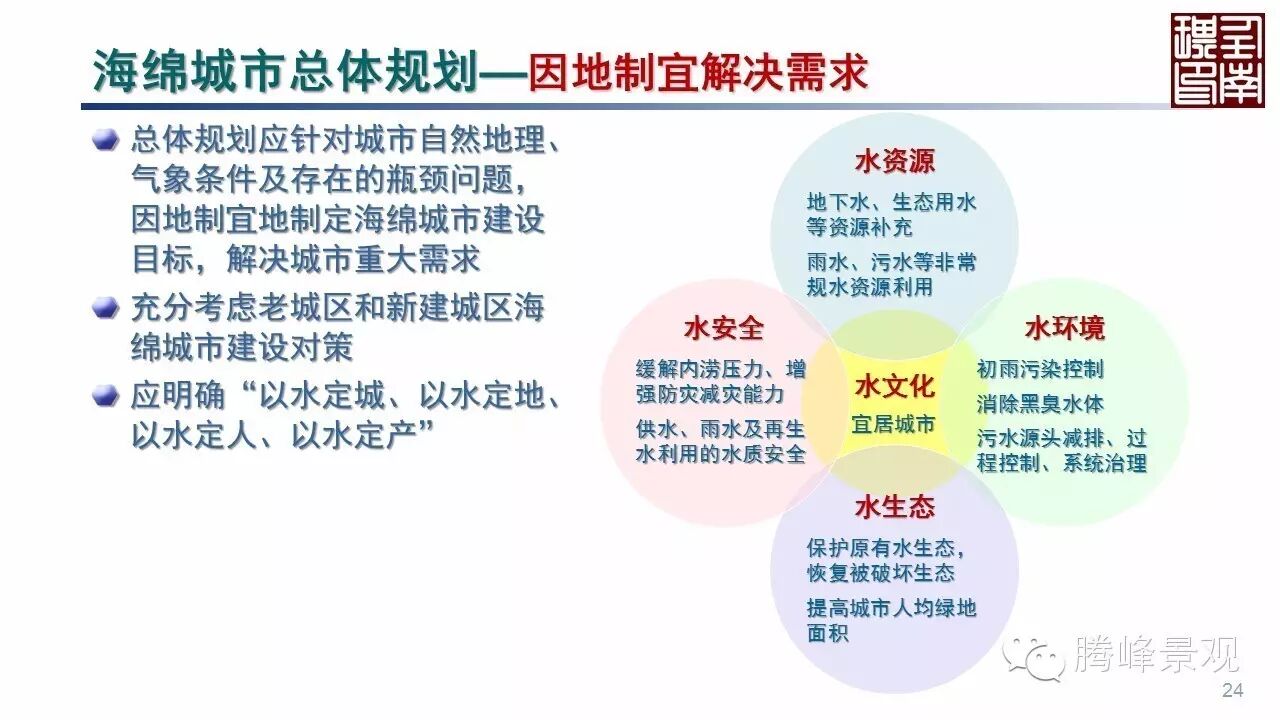 海绵城市总体规划—因地制宜解决需求

总体规划应针对城市自然地理、气象条件及存在的瓶颈问题，因地制宜地制定海绵城市建设目标，解决城市重大需求

充分考虑老城区和新建城区海绵城市建设对策

应明确“以水定城、以水定地、以水定人、以水定产”

水资源
地下水、生态用水等资源补充
雨水、污水等非常规水资源利用

水安全
缓解内涝压力、增强防灾减灾能力
供水、雨水及再生水利用的水质安全

水文化
宜居城市

水环境
初雨污染控制
消除黑臭水体
污水源头减排、过程控制、系统治理

水生态
保护原有水生态，恢复被破坏生态
提高城市人均绿地面积

腾峰景观

24